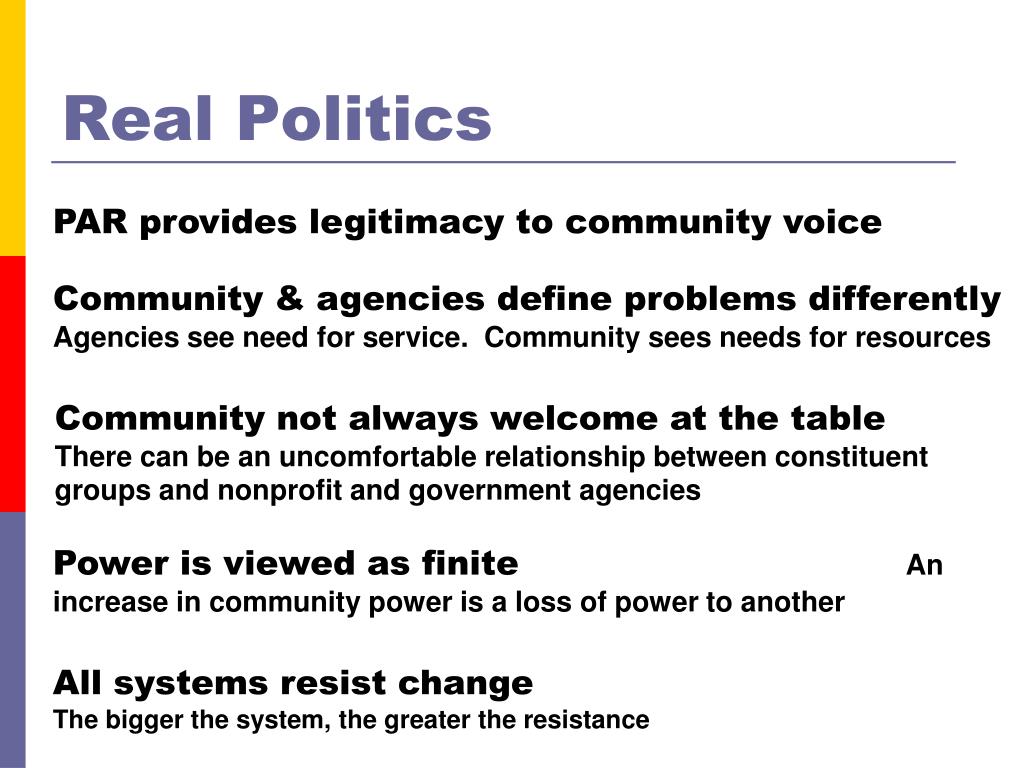 Real Politics

PAR provides legitimacy to community voice

Community & agencies define problems differently
Agencies see need for service. Community sees needs for resources

Community not always welcome at the table
There can be an uncomfortable relationship between constituent groups and nonprofit and government agencies

Power is viewed as finite An increase in community power is a loss of power to another

All systems resist change
The bigger the system, the greater the resistance